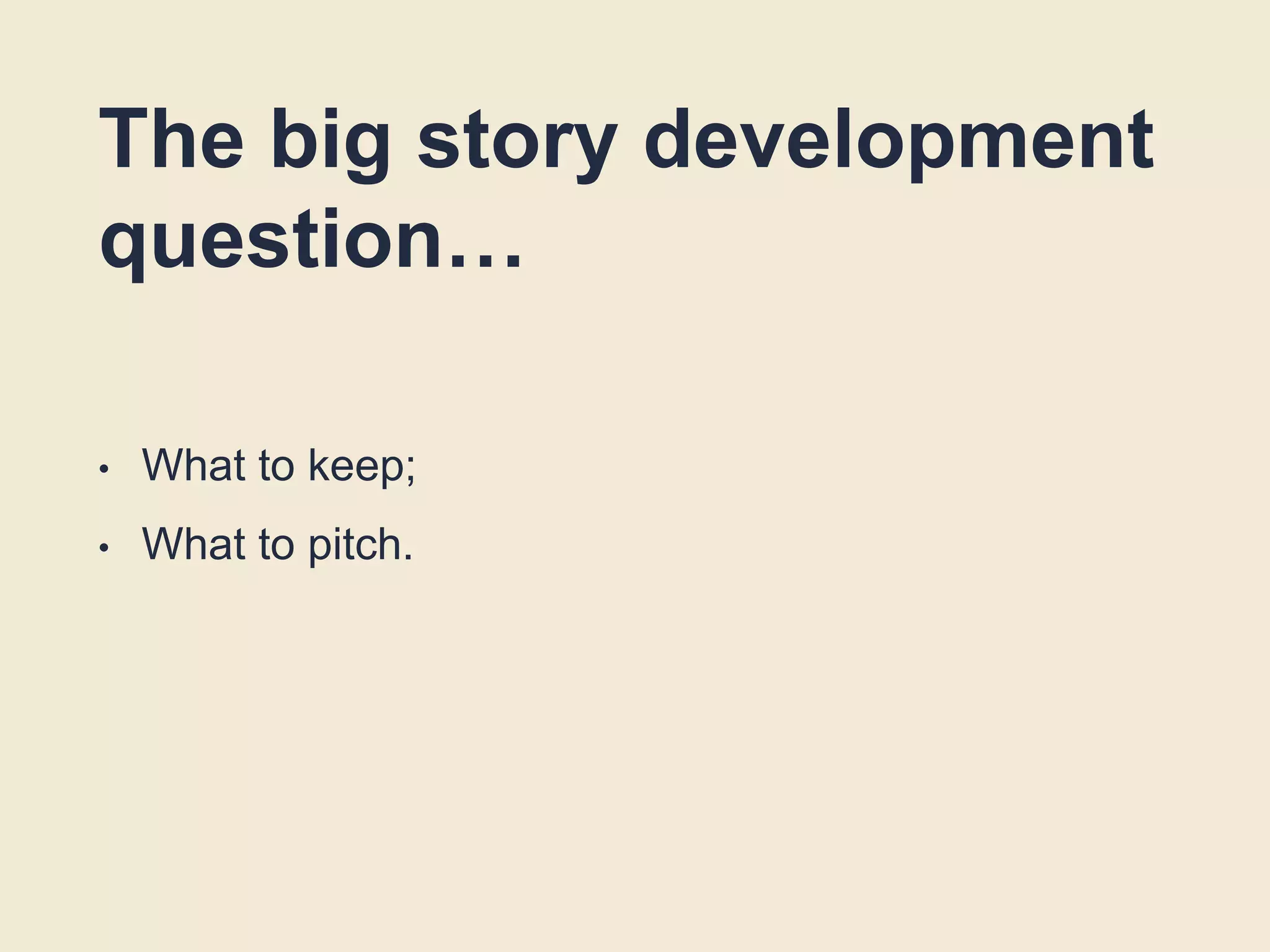 The big story development question…

• What to keep;
• What to pitch.